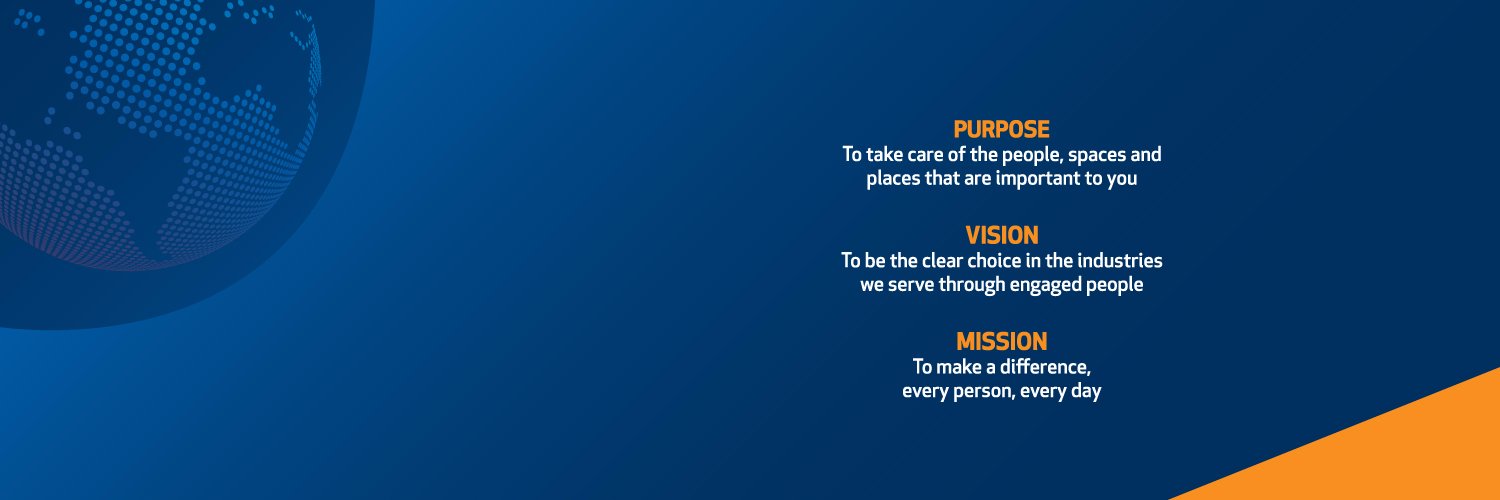 PURPOSE
To take care of the people, spaces and places that are important to you

VISION
To be the clear choice in the industries we serve through engaged people

MISSION
To make a difference, every person, every day